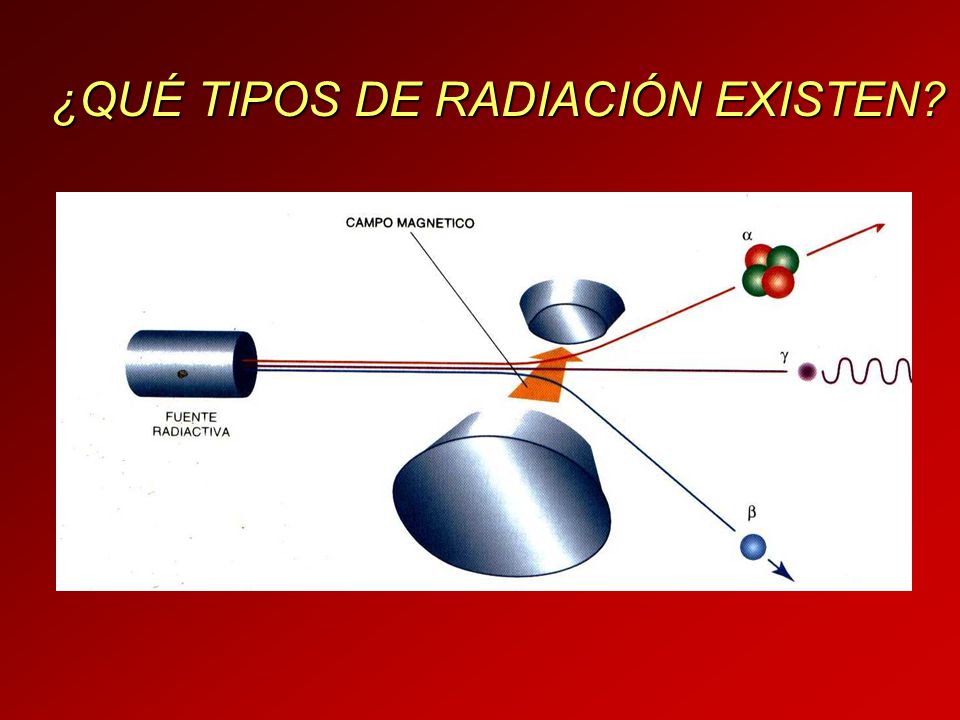 ¿QUÉ TIPOS DE RADIACIÓN EXISTEN?

CAMPO MAGNETICO

$\alpha$

$\gamma$

FUENTE RADIACTIVA

$\beta$